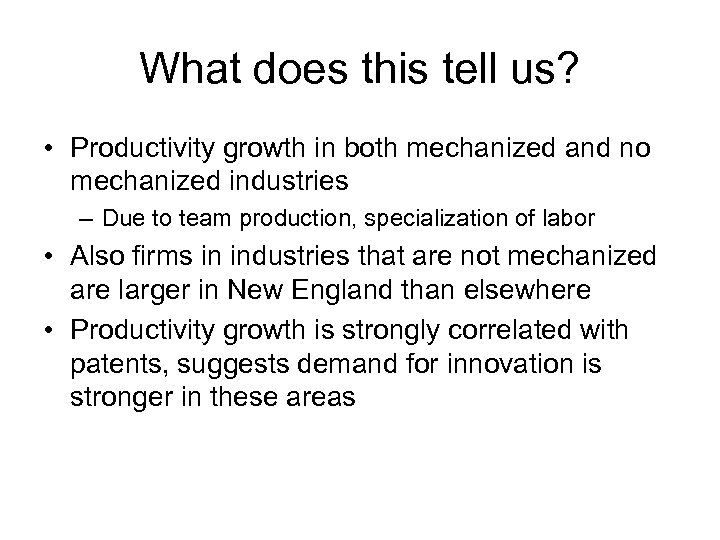 What does this tell us?

• Productivity growth in both mechanized and no mechanized industries

– Due to team production, specialization of labor

• Also firms in industries that are not mechanized are larger in New England than elsewhere

• Productivity growth is strongly correlated with patents, suggests demand for innovation is stronger in these areas